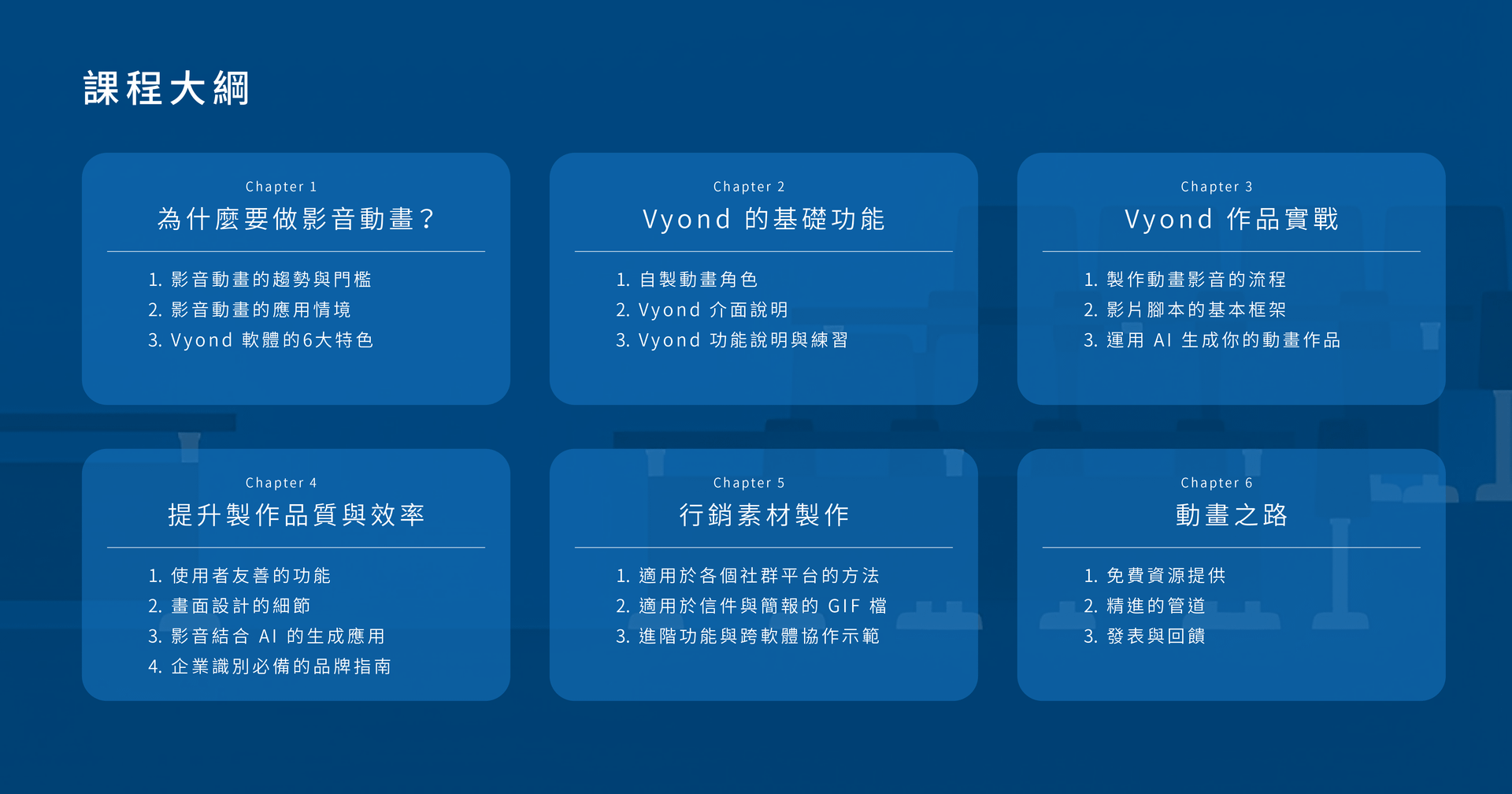 課程大綱

Chapter 1
為什麼要做影音動畫？

1. 影音動畫的趨勢與門檻
2. 影音動畫的應用情境
3. Vyond 軟體的6大特色

Chapter 2
Vyond 的基礎功能

1. 自製動畫角色
2. Vyond 介面說明
3. Vyond 功能說明與練習

Chapter 3
Vyond 作品實戰

1. 製作動畫影音的流程
2. 影片腳本的基本框架
3. 運用 AI 生成你的動畫作品

Chapter 4
提升製作品質與效率

1. 使用者友善的功能
2. 畫面設計的細節
3. 影音結合 AI 的生成應用
4. 企業識別必備的品牌指南

Chapter 5
行銷素材製作

1. 適用於各個社群平台的方法
2. 適用於信件與簡報的 GIF 檔
3. 進階功能與跨軟體協作示範

Chapter 6
動畫之路

1. 免費資源提供
2. 精進的管道
3. 發表與回饋